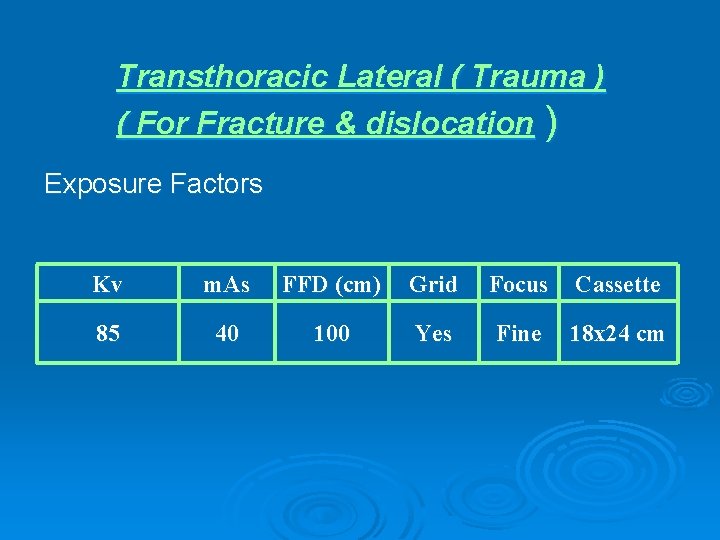 Transthoracic Lateral ( Trauma )
( For Fracture & dislocation )

Exposure Factors

| Kv | mAs | FFD (cm) | Grid | Focus | Cassette |
|---|---|---|---|---|---|
| 85 | 40 | 100 | Yes | Fine | 18x24 cm |